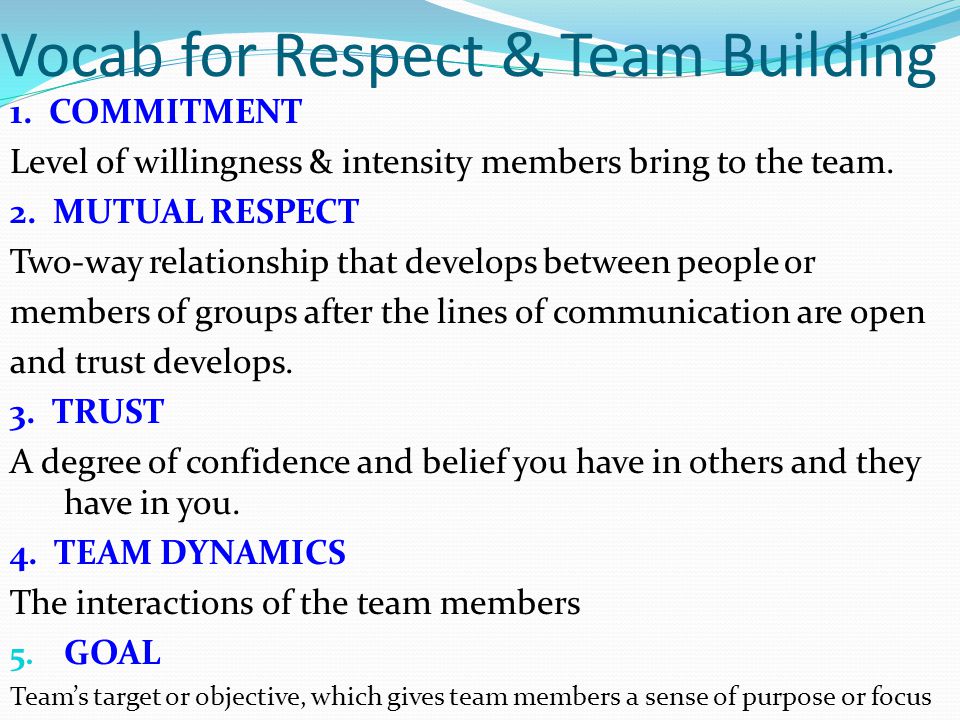 Vocab for Respect & Team Building

1. COMMITMENT

Level of willingness & intensity members bring to the team.

2. MUTUAL RESPECT

Two-way relationship that develops between people or members of groups after the lines of communication are open and trust develops.

3. TRUST

A degree of confidence and belief you have in others and they have in you.

4. TEAM DYNAMICS

The interactions of the team members

5. GOAL

Team's target or objective, which gives team members a sense of purpose or focus